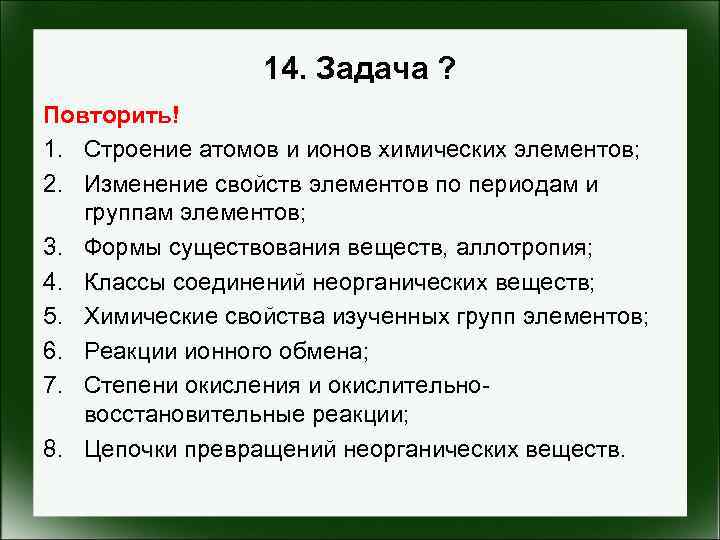 14. Задача ?

Повторить!

1. Строение атомов и ионов химических элементов;
2. Изменение свойств элементов по периодам и группам элементов;
3. Формы существования веществ, аллотропия;
4. Классы соединений неорганических веществ;
5. Химические свойства изученных групп элементов;
6. Реакции ионного обмена;
7. Степени окисления и окислительно-восстановительные реакции;
8. Цепочки превращений неорганических веществ.